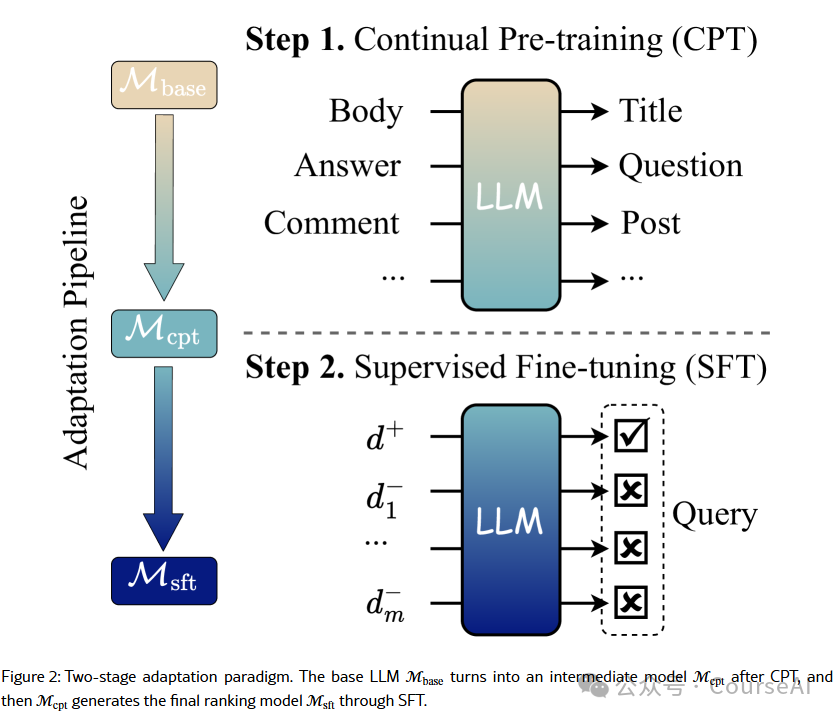 Adaptation Pipeline

$\mathcal{M}_{\text{base}}$

$\mathcal{M}_{\text{cpt}}$

$\mathcal{M}_{\text{sft}}$

**Step 1.** Continual Pre-training (CPT)

Body
Answer
Comment
...

LLM

Title
Question
Post
...

**Step 2.** Supervised Fine-tuning (SFT)

$d^+$
$d_1^-$
...
$d_m^-$

LLM

Query

Figure 2: Two-stage adaptation paradigm. The base LLM $\mathcal{M}_{\text{base}}$ turns into an intermediate model $\mathcal{M}_{\text{cpt}}$ after CPT, and then $\mathcal{M}_{\text{cpt}}$ generates the final ranking model $\mathcal{M}_{\text{sft}}$ through SFT.

公众号 · CourseAI